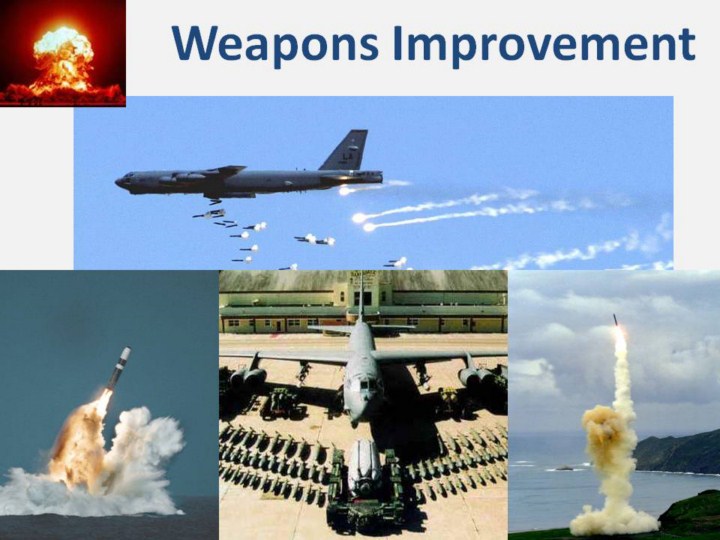 Weapons Improvement